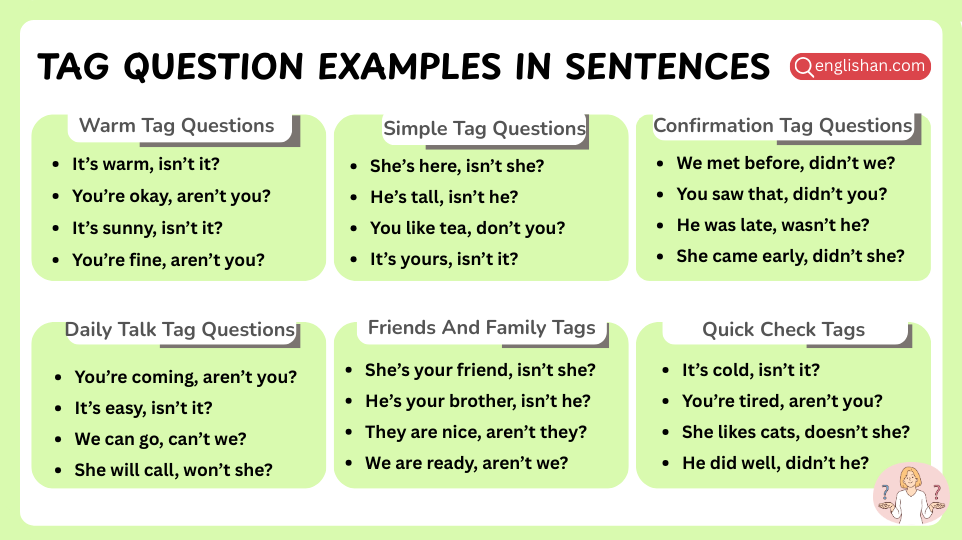 TAG QUESTION EXAMPLES IN SENTENCES

englishan.com

Warm Tag Questions
- It's warm, isn't it?
- You're okay, aren't you?
- It's sunny, isn't it?
- You're fine, aren't you?

Simple Tag Questions
- She's here, isn't she?
- He's tall, isn't he?
- You like tea, don't you?
- It's yours, isn't it?

Confirmation Tag Questions
- We met before, didn't we?
- You saw that, didn't you?
- He was late, wasn't he?
- She came early, didn't she?

Daily Talk Tag Questions
- You're coming, aren't you?
- It's easy, isn't it?
- We can go, can't we?
- She will call, won't she?

Friends And Family Tags
- She's your friend, isn't she?
- He's your brother, isn't he?
- They are nice, aren't they?
- We are ready, aren't we?

Quick Check Tags
- It's cold, isn't it?
- You're tired, aren't you?
- She likes cats, doesn't she?
- He did well, didn't he?

? ?